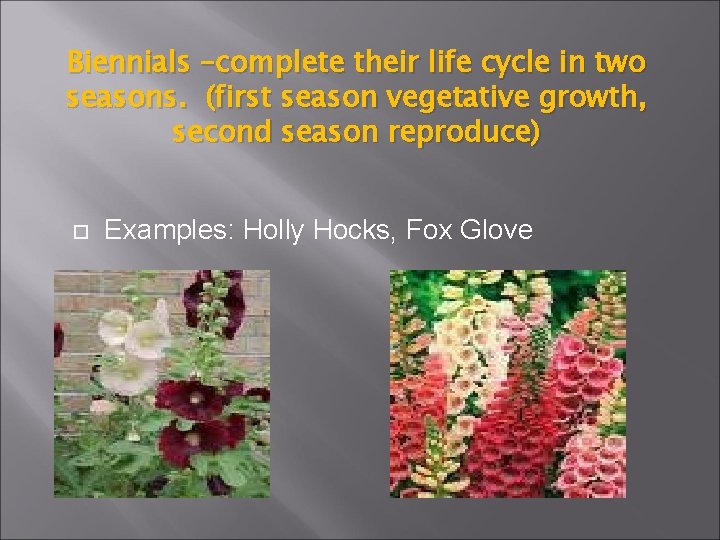 Biennials –complete their life cycle in two seasons. (first season vegetative growth, second season reproduce)

Examples: Holly Hocks, Fox Glove